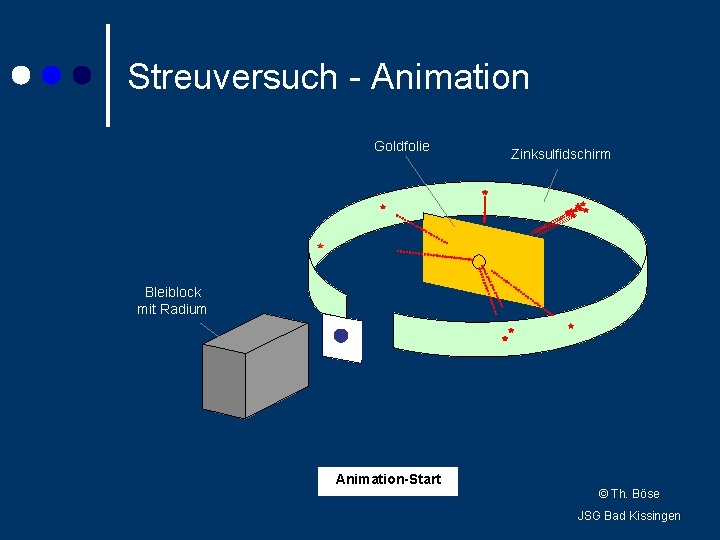 Streuversuch - Animation

Goldfolie

Zinksulfidschirm

Bleiblock mit Radium

Animation-Start

© Th. Böse
JSG Bad Kissingen